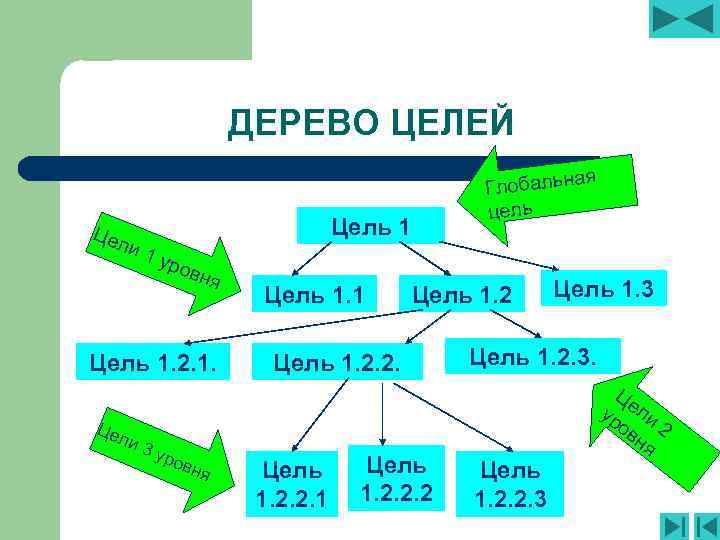 ДЕРЕВО ЦЕЛЕЙ

Глобальная цель

Цель 1

Цели 1 уровня

Цель 1.1

Цель 1.2

Цель 1.3

Цель 1.2.1.

Цель 1.2.2.

Цель 1.2.3.

Цели 2 уровня

Цели 3 уровня

Цель 1.2.2.1

Цель 1.2.2.2

Цель 1.2.2.3